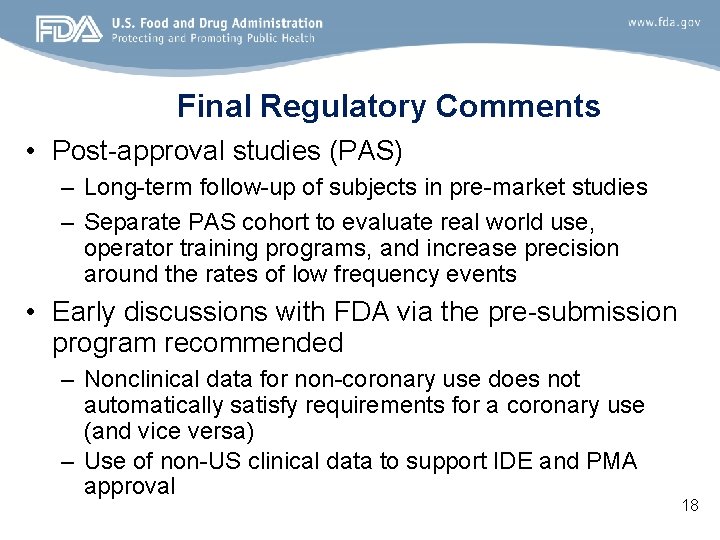 FDA U.S. Food and Drug Administration
Protecting and Promoting Public Health

www.fda.gov

Final Regulatory Comments

• Post-approval studies (PAS)
– Long-term follow-up of subjects in pre-market studies
– Separate PAS cohort to evaluate real world use, operator training programs, and increase precision around the rates of low frequency events

• Early discussions with FDA via the pre-submission program recommended
– Nonclinical data for non-coronary use does not automatically satisfy requirements for a coronary use (and vice versa)
– Use of non-US clinical data to support IDE and PMA approval

18